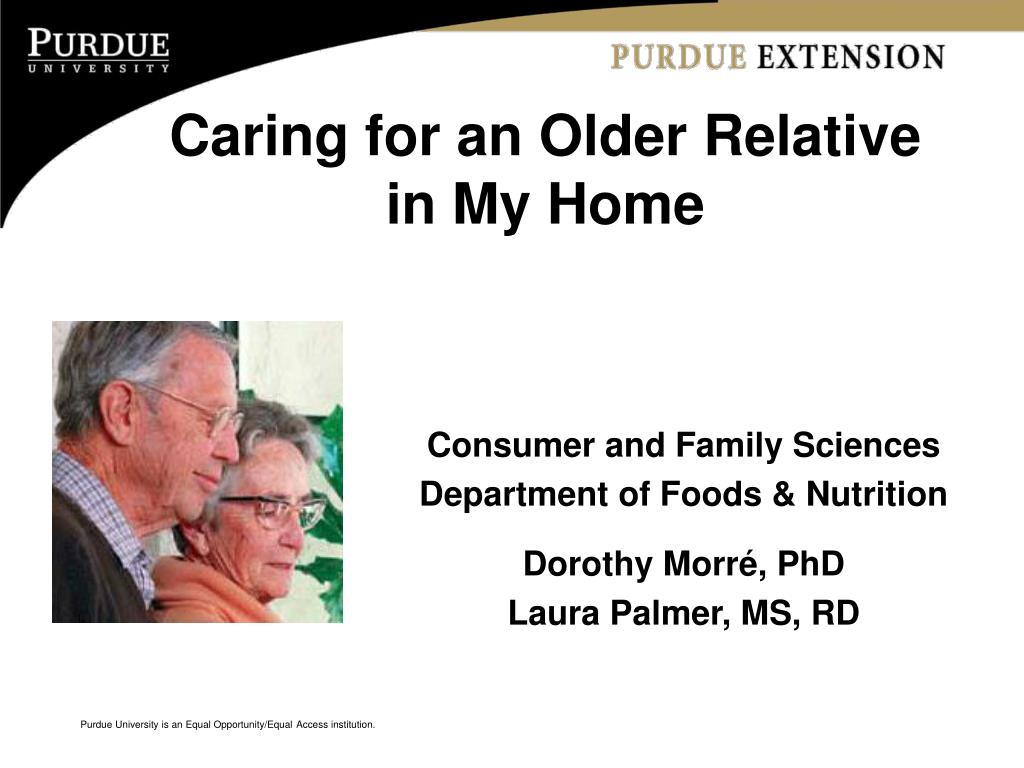 PURDUE
UNIVERSITY

PURDUE EXTENSION

Caring for an Older Relative in My Home

Consumer and Family Sciences
Department of Foods & Nutrition

Dorothy Morré, PhD
Laura Palmer, MS, RD

Purdue University is an Equal Opportunity/Equal Access institution.